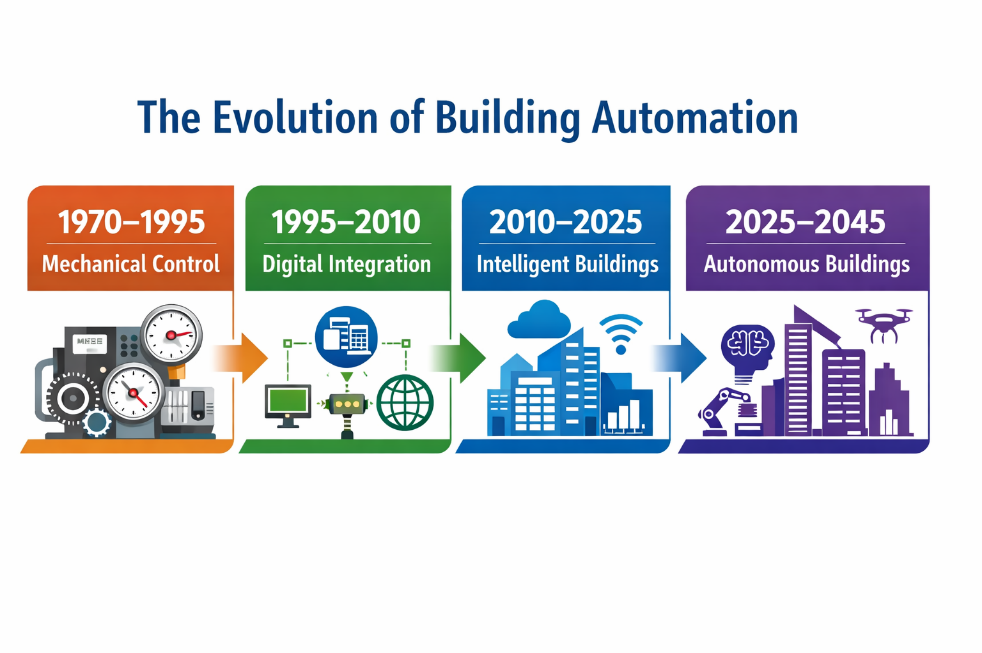 The Evolution of Building Automation

1970–1995
Mechanical Control

1995–2010
Digital Integration

2010–2025
Intelligent Buildings

2025–2045
Autonomous Buildings